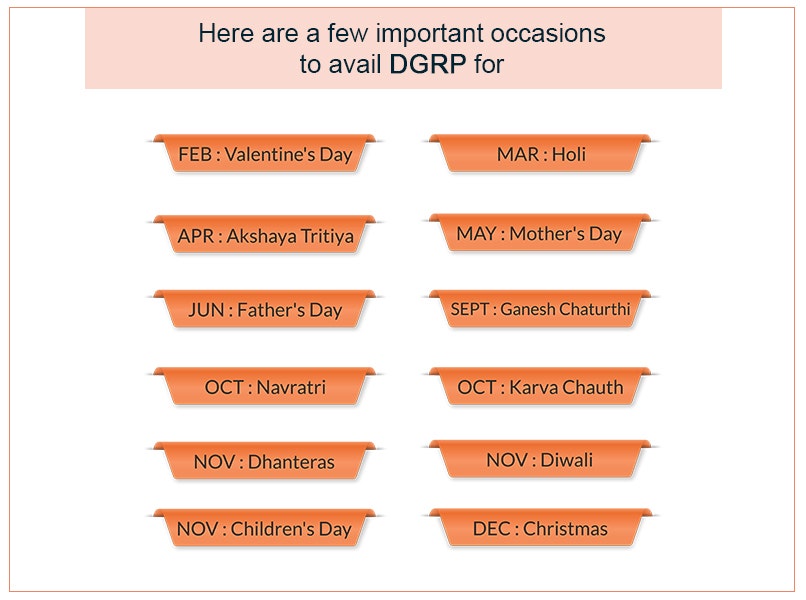 Here are a few important occasions to avail DGRP for

FEB : Valentine's Day

MAR : Holi

APR : Akshaya Tritiya

MAY : Mother's Day

JUN : Father's Day

SEPT : Ganesh Chaturthi

OCT : Navratri

OCT : Karva Chauth

NOV : Dhanteras

NOV : Diwali

NOV : Children's Day

DEC : Christmas